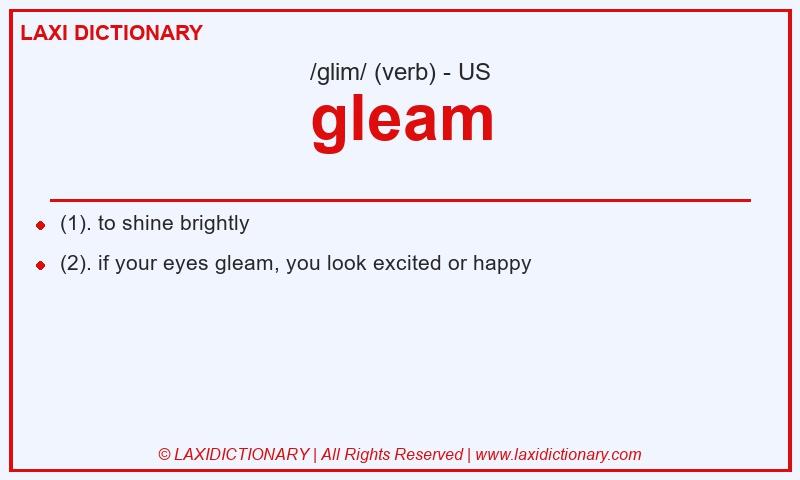 LAXI DICTIONARY

/glim/ (verb) - US

gleam

- (1). to shine brightly
- (2). if your eyes gleam, you look excited or happy

© LAXIDICTIONARY | All Rights Reserved | www.laxidictionary.com